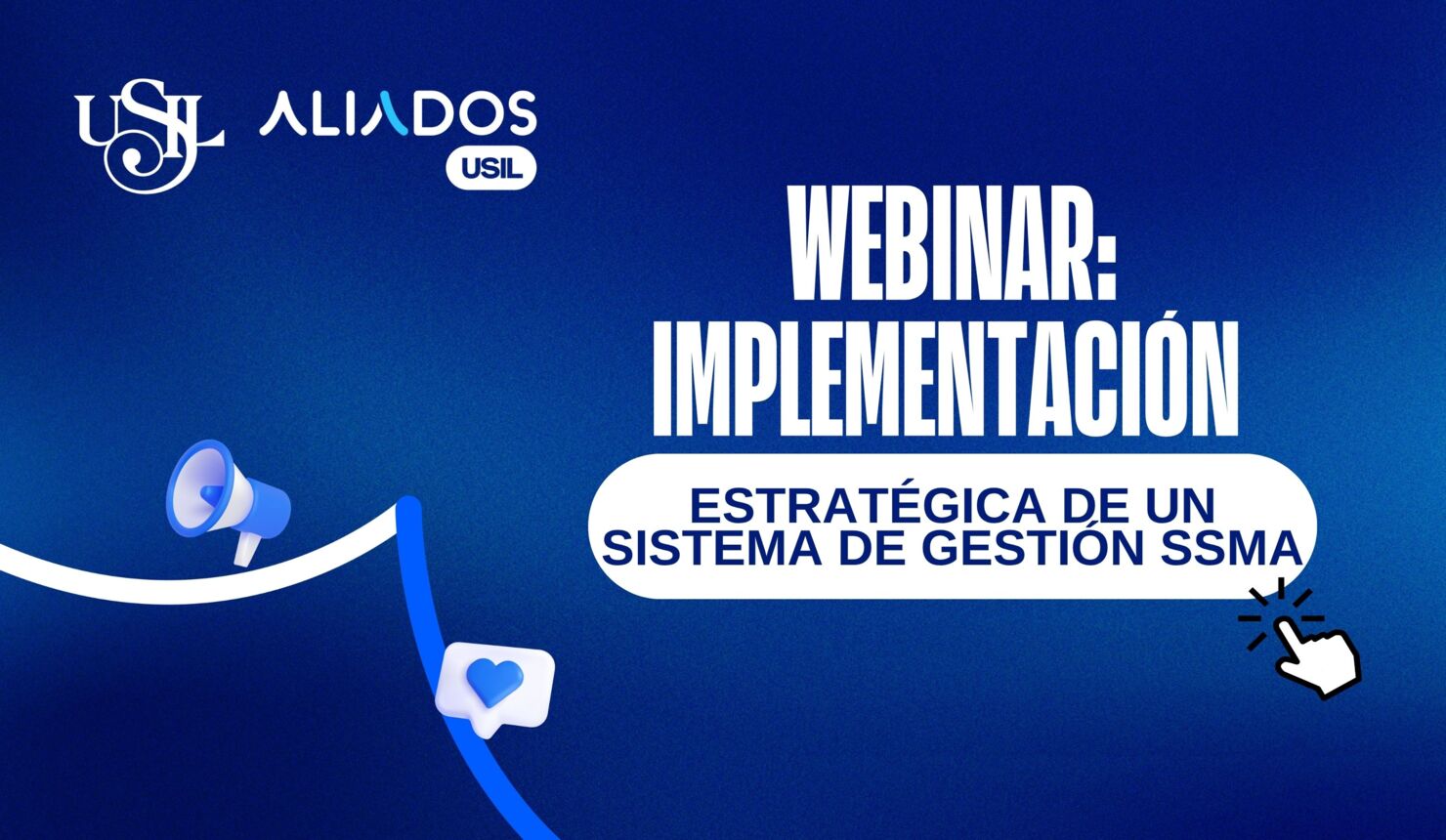 USIL ALIADOS USIL

WEBINAR: IMPLEMENTACIÓN

ESTRATÉGICA DE UN SISTEMA DE GESTIÓN SSMA